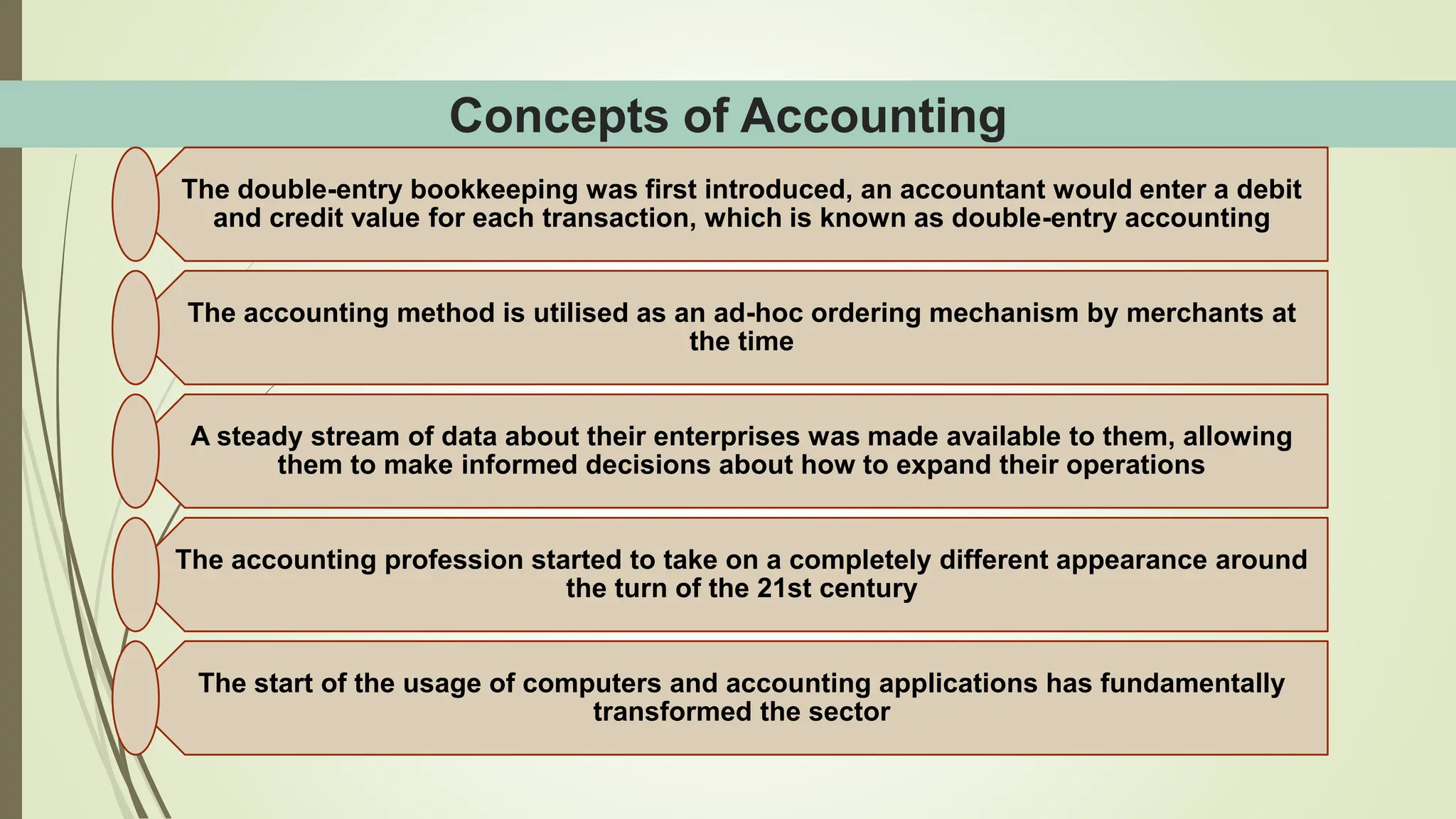 Concepts of Accounting

The double-entry bookkeeping was first introduced, an accountant would enter a debit and credit value for each transaction, which is known as double-entry accounting

The accounting method is utilised as an ad-hoc ordering mechanism by merchants at the time

A steady stream of data about their enterprises was made available to them, allowing them to make informed decisions about how to expand their operations

The accounting profession started to take on a completely different appearance around the turn of the 21st century

The start of the usage of computers and accounting applications has fundamentally transformed the sector